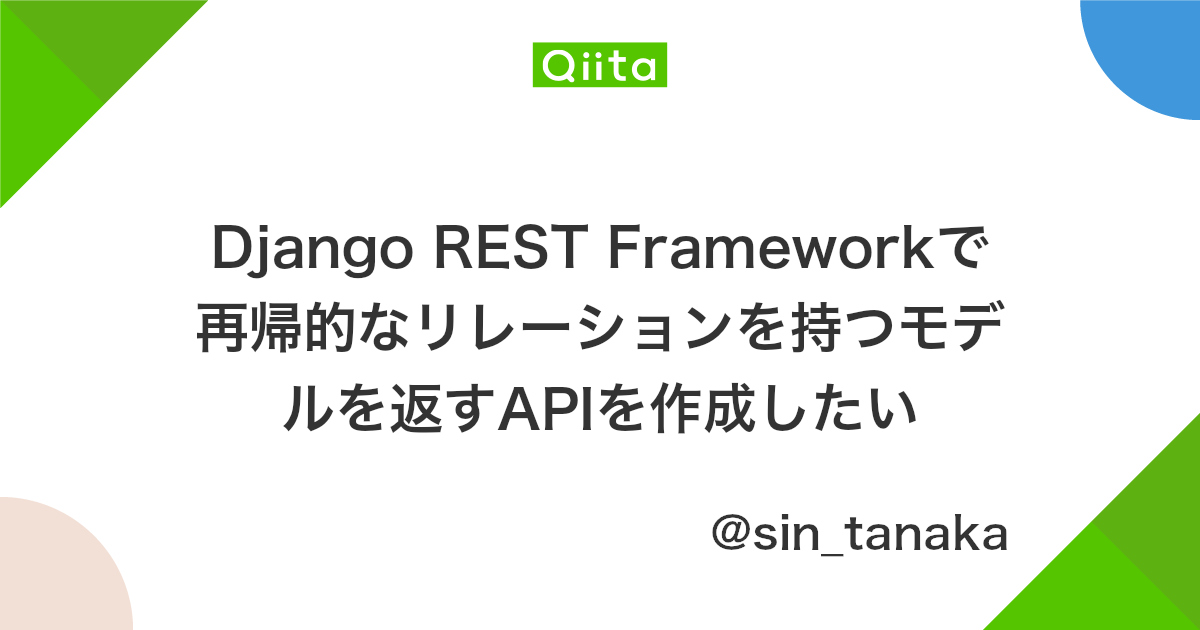 Qiita

Django REST Frameworkで再帰的なリレーションを持つモデルを返すAPIを作成したい

@sin_tanaka